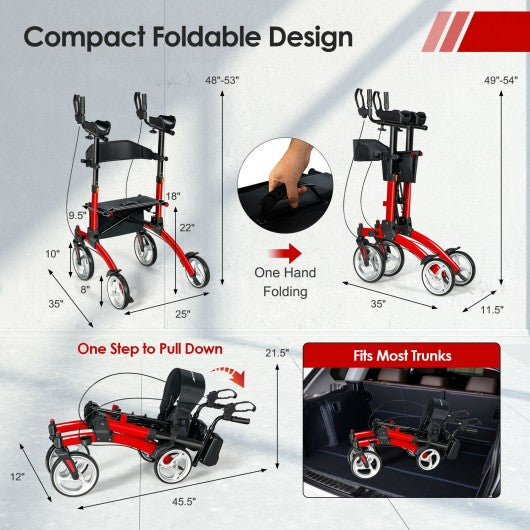 Compact Foldable Design

48"-53"

18"

9.5"

22"

10"

8"

35"

25"

One Hand Folding

49"-54"

35"

11.5"

One Step to Pull Down

21.5"

12"

45.5"

Fits Most Trunks